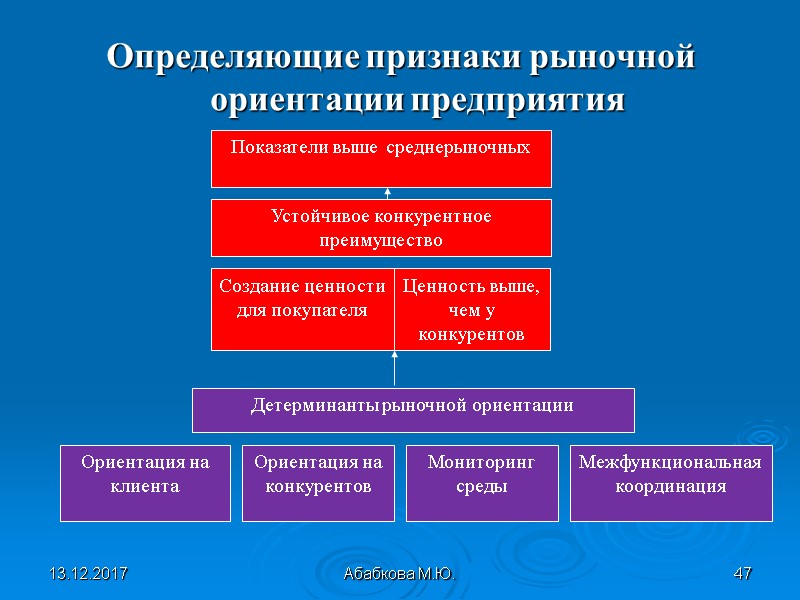 Определяющие признаки рыночной ориентации предприятия

Показатели выше среднерыночных

Устойчивое конкурентное преимущество

Создание ценности для покупателя

Ценность выше, чем у конкурентов

Детерминанты рыночной ориентации

Ориентация на клиента

Ориентация на конкурентов

Мониторинг среды

Межфункциональная координация

13.12.2017

Абабкова М.Ю.

47